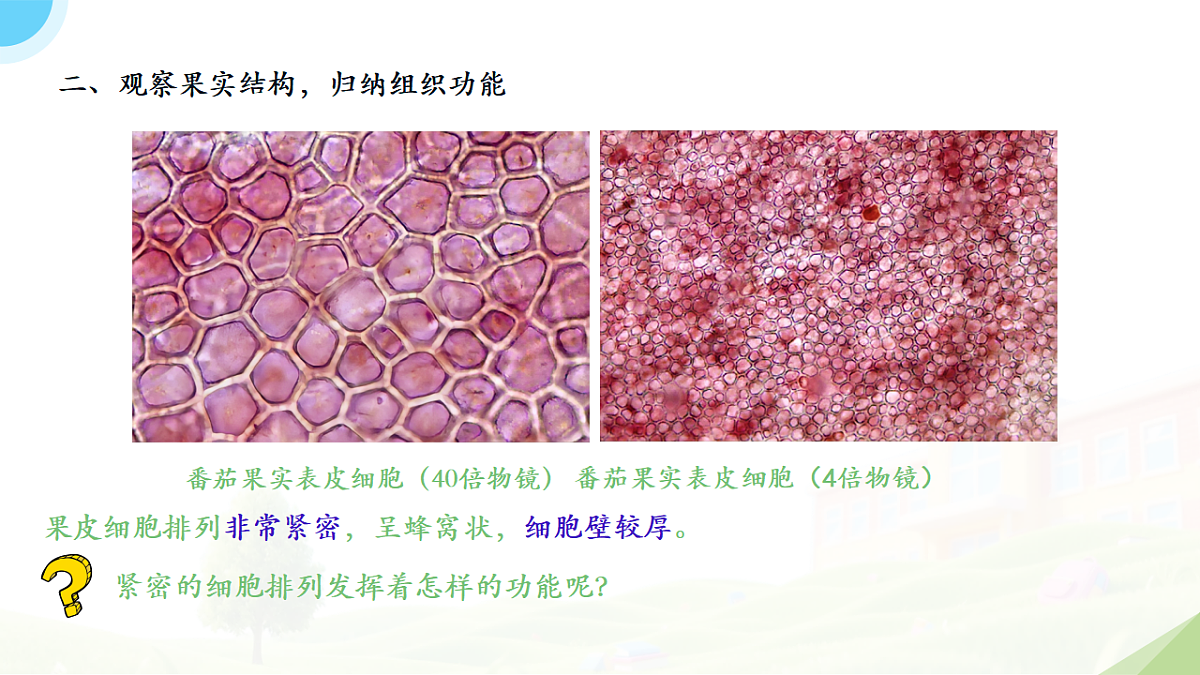 二、观察果实结构，归纳组织功能

番茄果实表皮细胞（40倍物镜）

番茄果实表皮细胞（4倍物镜）

果皮细胞排列非常紧密，呈蜂窝状，细胞壁较厚。

紧密的细胞排列发挥着怎样的功能呢？